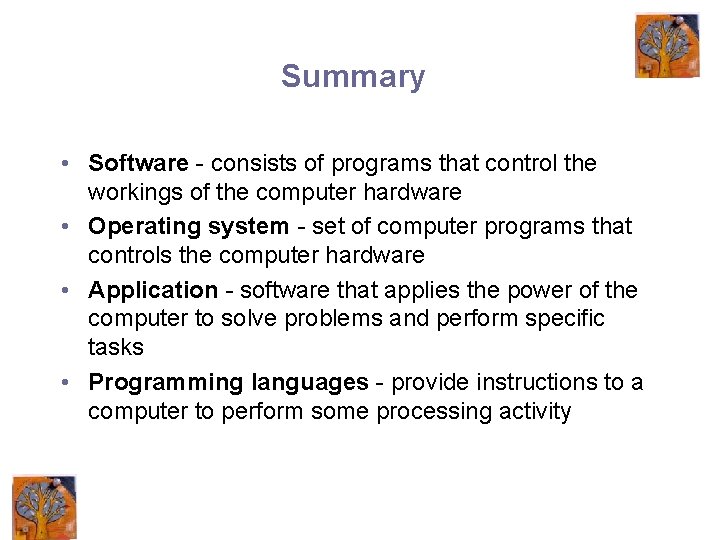 Summary

• Software - consists of programs that control the workings of the computer hardware
• Operating system - set of computer programs that controls the computer hardware
• Application - software that applies the power of the computer to solve problems and perform specific tasks
• Programming languages - provide instructions to a computer to perform some processing activity